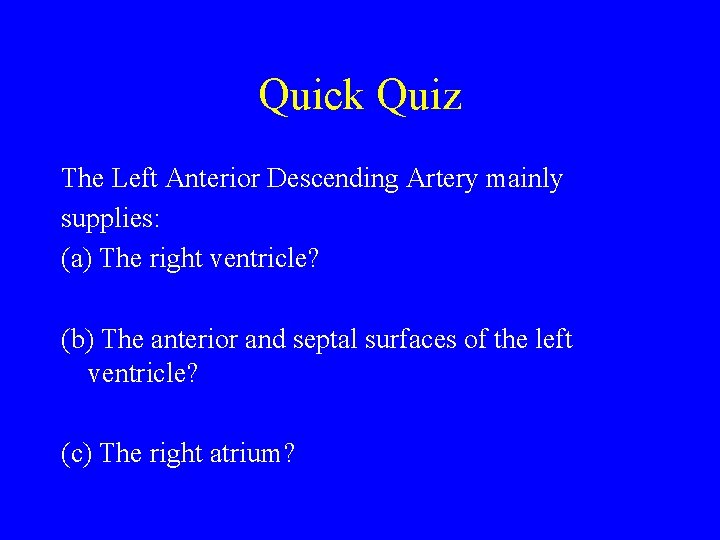 Quick Quiz

The Left Anterior Descending Artery mainly supplies:
(a) The right ventricle?

(b) The anterior and septal surfaces of the left ventricle?

(c) The right atrium?